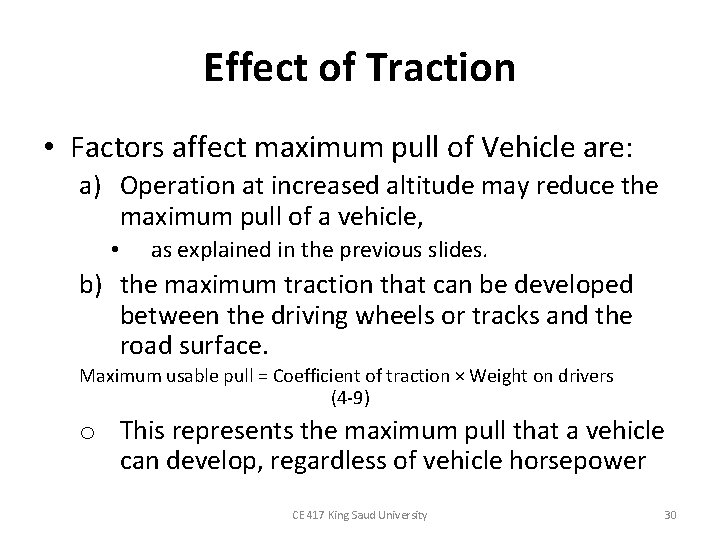 Effect of Traction

• Factors affect maximum pull of Vehicle are:

a) Operation at increased altitude may reduce the maximum pull of a vehicle,

• as explained in the previous slides.

b) the maximum traction that can be developed between the driving wheels or tracks and the road surface.

Maximum usable pull = Coefficient of traction × Weight on drivers (4-9)

o This represents the maximum pull that a vehicle can develop, regardless of vehicle horsepower

CE 417 King Saud University

30